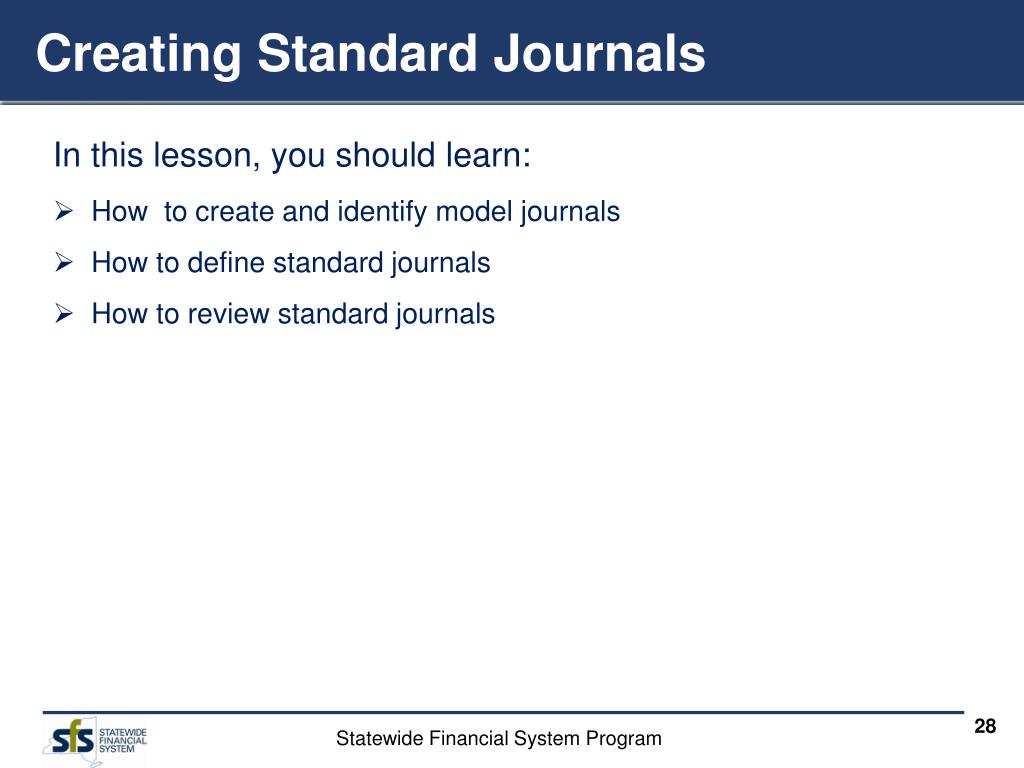 Creating Standard Journals

In this lesson, you should learn:

➢ How to create and identify model journals

➢ How to define standard journals

➢ How to review standard journals

sfs STATEWIDE FINANCIAL SYSTEM

Statewide Financial System Program

28